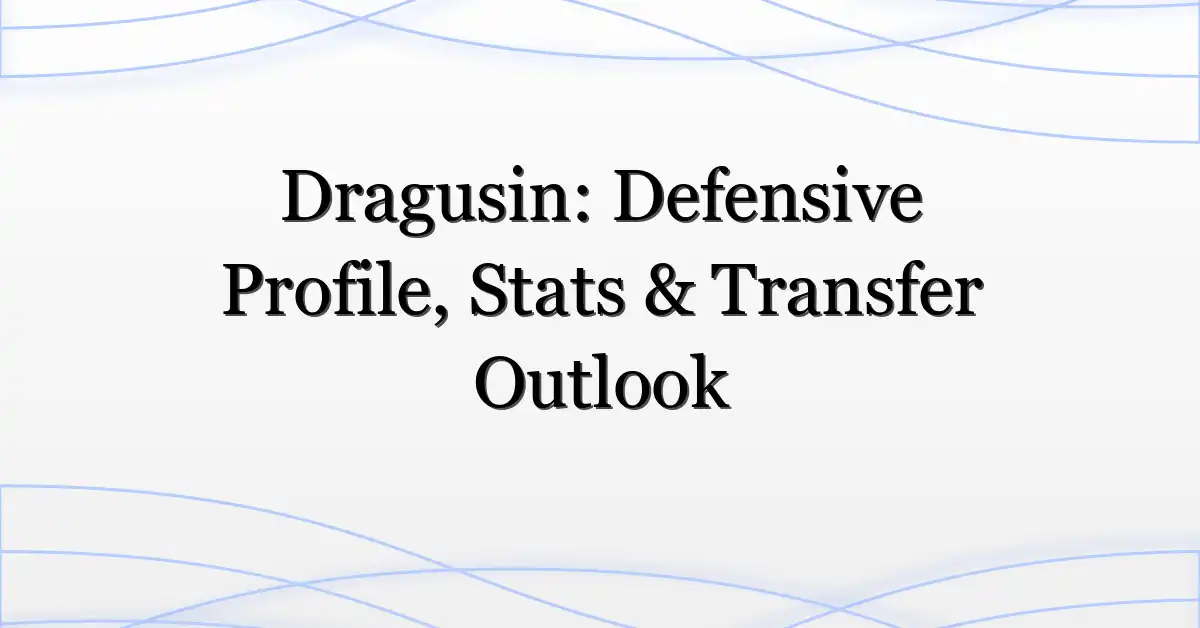 Dragusin: Defensive Profile, Stats & Transfer Outlook